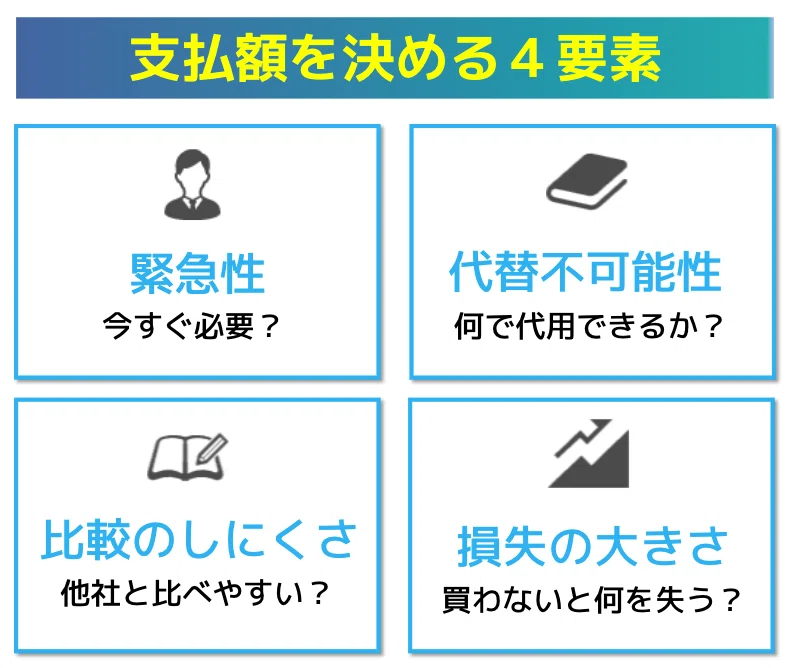 支払額を決める４要素

緊急性
今すぐ必要？

代替不可能性
何で代用できるか？

比較のしにくさ
他社と比べやすい？

損失の大きさ
買わないと何を失う？